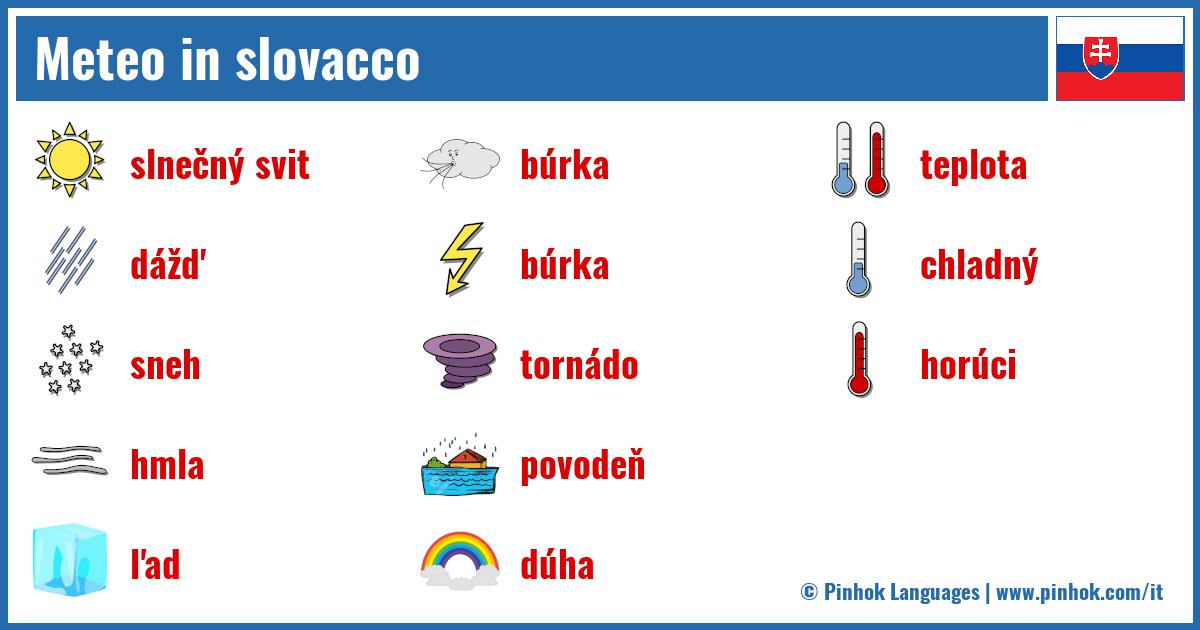 Meteo in slovacco

slnečný svit

dážď

sneh

hmla

ľad

búrka

búrka

tornádo

povodeň

dúha

teplota

chladný

horúci

© Pinhok Languages | www.pinhok.com/it